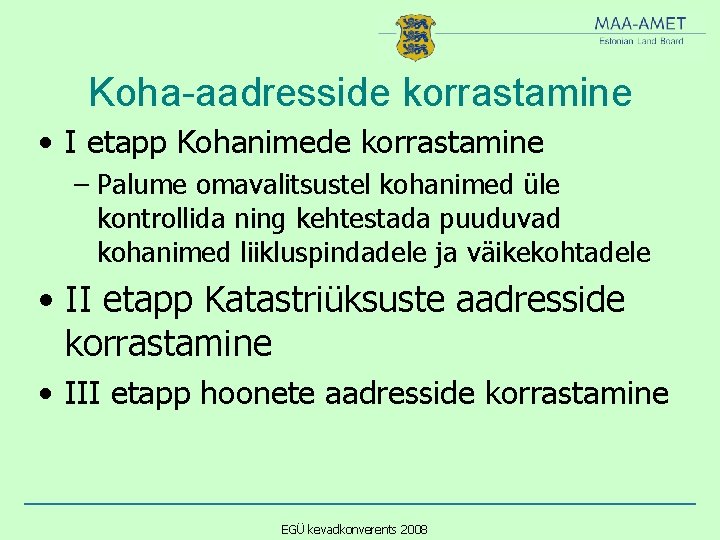 MAA-AMET
Estonian Land Board

Koha-aadresside korrastamine

• I etapp Kohanimede korrastamine
– Palume omavalitsustel kohanimed üle kontrollida ning kehtestada puuduvad kohanimed liikluspindadele ja väikekohtadele

• II etapp Katastriüksuste aadresside korrastamine

• III etapp hoonete aadresside korrastamine

EGÜ kevadkonverents 2008